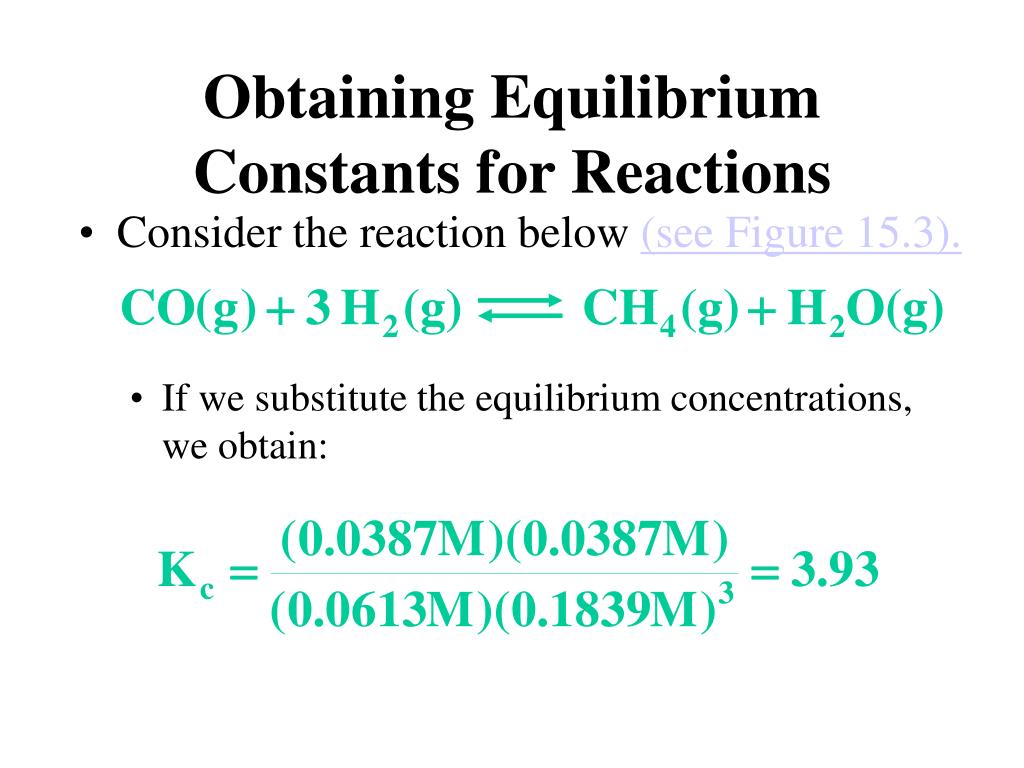 Obtaining Equilibrium Constants for Reactions

• Consider the reaction below (see Figure 15.3).

$CO(g) + 3H_2(g) \rightleftharpoons CH_4(g) + H_2O(g)$

• If we substitute the equilibrium concentrations, we obtain:

$K_c = \frac{(0.0387M)(0.0387M)}{(0.0613M)(0.1839M)^3} = 3.93$